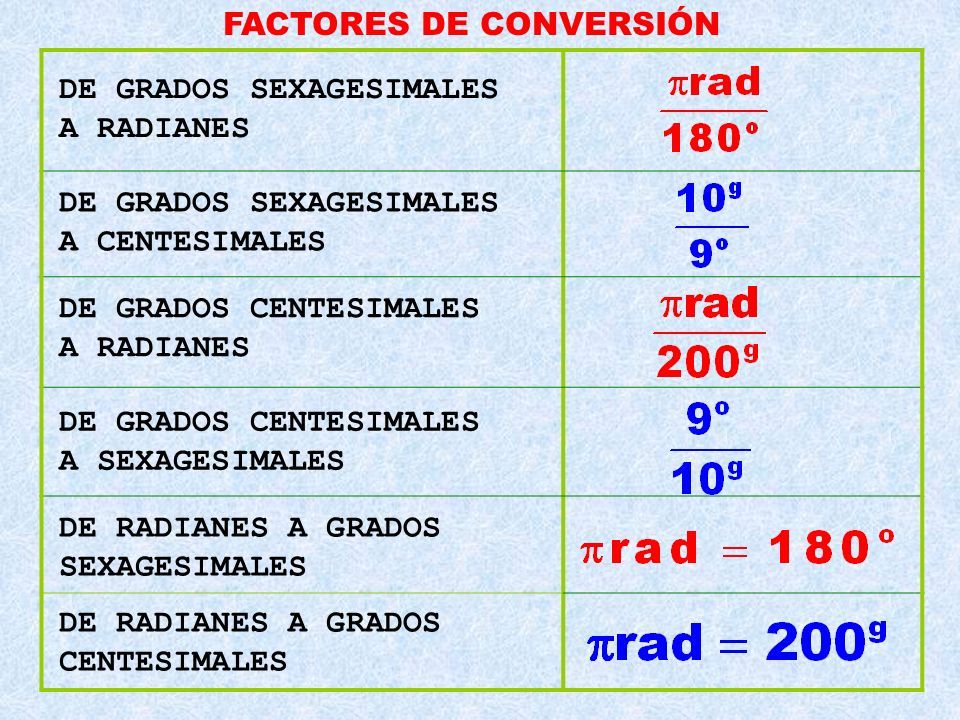 FACTORES DE CONVERSIÓN

| | |
|---|---|
| DE GRADOS SEXAGESIMALES A RADIANES | $\frac{\pi rad}{180^o}$ |
| DE GRADOS SEXAGESIMALES A CENTESIMALES | $\frac{10^g}{9^o}$ |
| DE GRADOS CENTESIMALES A RADIANES | $\frac{\pi rad}{200^g}$ |
| DE GRADOS CENTESIMALES A SEXAGESIMALES | $\frac{9^o}{10^g}$ |
| DE RADIANES A GRADOS SEXAGESIMALES | $\pi rad = 180^o$ |
| DE RADIANES A GRADOS CENTESIMALES | $\pi rad = 200^g$ |